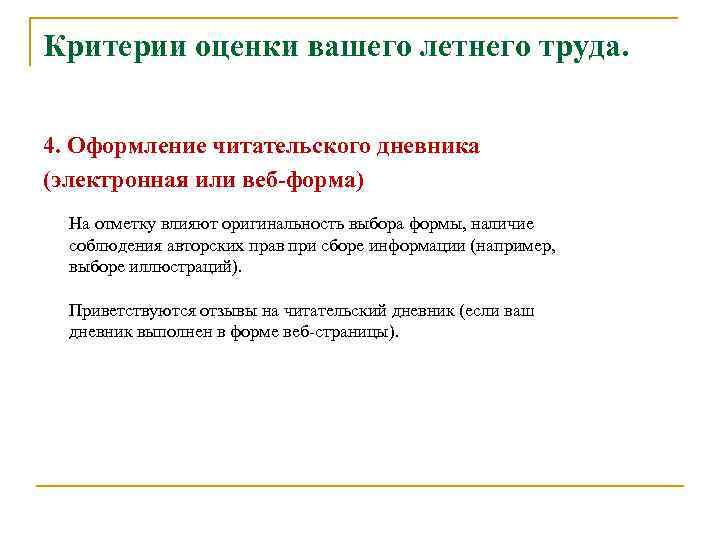 Критерии оценки вашего летнего труда.

4. Оформление читательского дневника (электронная или веб-форма)

На отметку влияют оригинальность выбора формы, наличие соблюдения авторских прав при сборе информации (например, выборе иллюстраций).

Приветствуются отзывы на читательский дневник (если ваш дневник выполнен в форме веб-страницы).